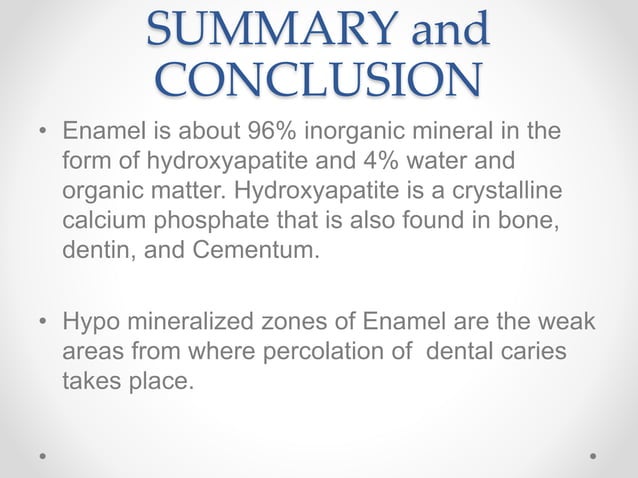 SUMMARY and CONCLUSION

• Enamel is about 96% inorganic mineral in the form of hydroxyapatite and 4% water and organic matter. Hydroxyapatite is a crystalline calcium phosphate that is also found in bone, dentin, and Cementum.

• Hypo mineralized zones of Enamel are the weak areas from where percolation of dental caries takes place.